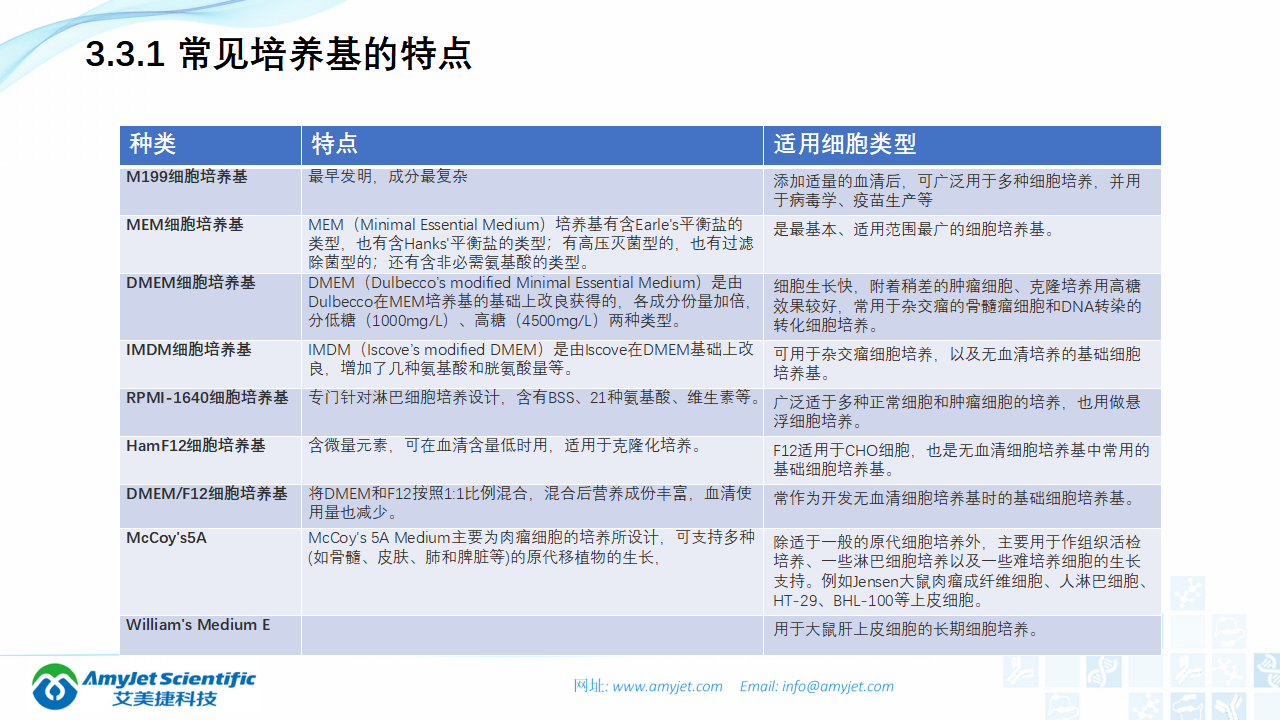 3.3.1 常见培养基的特点

| 种类 | 特点 | 适用细胞类型 |
|---|---|---|
| M199细胞培养基 | 最早发明，成分最复杂 | 添加适量的血清后，可广泛用于多种细胞培养，并用于病毒学、疫苗生产等 |
| MEM细胞培养基 | MEM（Minimal Essential Medium）培养基有含Earle's平衡盐的类型，也有含Hanks'平衡盐的类型；有高压灭菌型的，也有过滤除菌型的；还有含非必需氨基酸的类型。 | 是最基本、适用范围最广的细胞培养基。 |
| DMEM细胞培养基 | DMEM（Dulbecco's modified Minimal Essential Medium）是由Dulbecco在MEM培养基的基础上改良获得的，各成分份量加倍，分低糖（1000mg/L）、高糖（4500mg/L）两种类型。 | 细胞生长快，附着稍差的肿瘤细胞、克隆培养用高糖效果较好，常用于杂交瘤的骨髓瘤细胞和DNA转染的转化细胞培养。 |
| IMDM细胞培养基 | IMDM（Iscove's modified DMEM）是由Iscove在DMEM基础上改良，增加了几种氨基酸和胱氨酸量等。 | 可用于杂交瘤细胞培养，以及无血清培养的基础细胞培养基。 |
| RPMI-1640细胞培养基 | 专门针对淋巴细胞培养设计，含有BSS、21种氨基酸、维生素等。 | 广泛适于多种正常细胞和肿瘤细胞的培养，也用做悬浮细胞培养。 |
| HamF12细胞培养基 | 含微量元素，可在血清含量低时用，适用于克隆化培养。 | F12适用于CHO细胞，也是无血清细胞培养基中常用的基础细胞培养基。 |
| DMEM/F12细胞培养基 | 将DMEM和F12按照1:1比例混合，混合后营养成份丰富，血清使用量也减少。 | 常作为开发无血清细胞培养基时的基础细胞培养基。 |
| McCoy's5A | McCoy's 5A Medium主要为肉瘤细胞的培养所设计，可支持多种(如骨髓、皮肤、肺和脾脏等)的原代移植物的生长, | 除适于一般的原代细胞培养外，主要用于作组织活检培养、一些淋巴细胞培养以及一些难培养细胞的生长支持。例如Jensen大鼠肉瘤成纤维细胞、人淋巴细胞、HT-29、BHL-100等上皮细胞。 |
| William's Medium E | | 用于大鼠肝上皮细胞的长期细胞培养。 |

Amyjet Scientific
艾美捷科技

网址: www.amyjet.com Email: info@amyjet.com